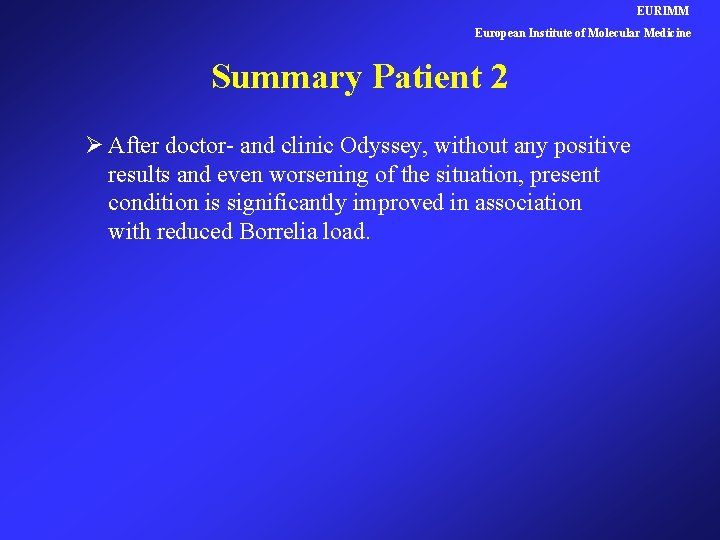 EURIMM

European Institute of Molecular Medicine

Summary Patient 2

➢ After doctor- and clinic Odyssey, without any positive results and even worsening of the situation, present condition is significantly improved in association with reduced Borrelia load.